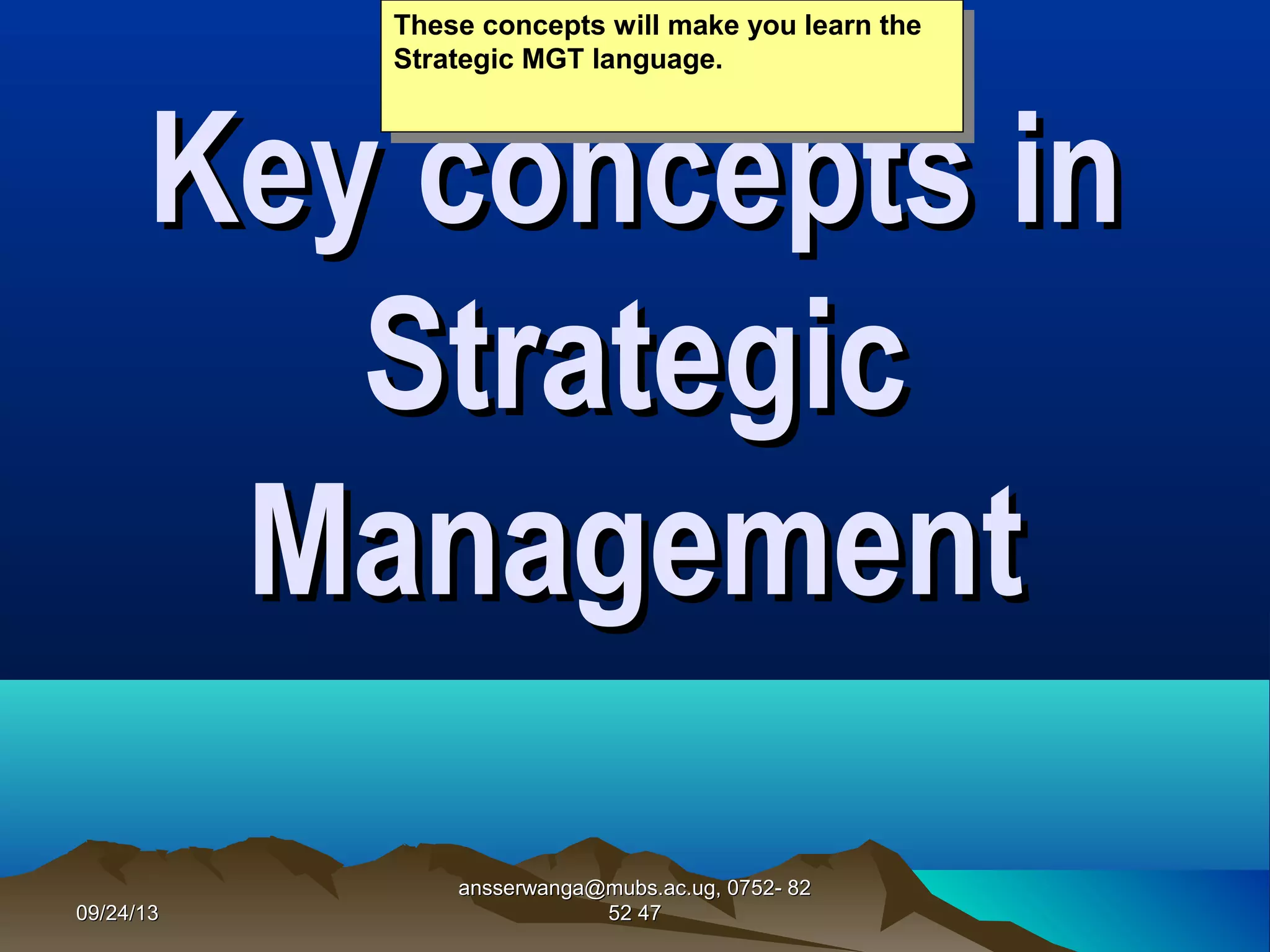 These concepts will make you learn the Strategic MGT language.

Key concepts in Strategic Management

09/24/13

ansserwanga@mubs.ac.ug, 0752- 82 52 47